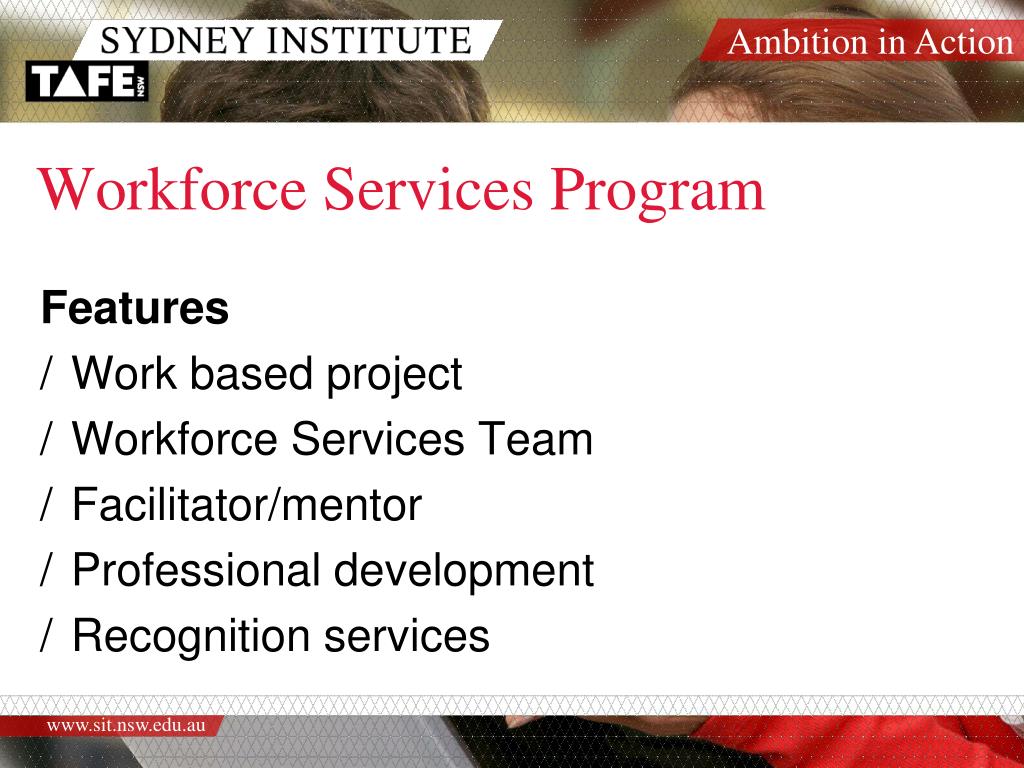 SYDNEY INSTITUTE
TAFE NSW
Ambition in Action

Workforce Services Program

Features
/ Work based project
/ Workforce Services Team
/ Facilitator/mentor
/ Professional development
/ Recognition services

www.sit.nsw.edu.au